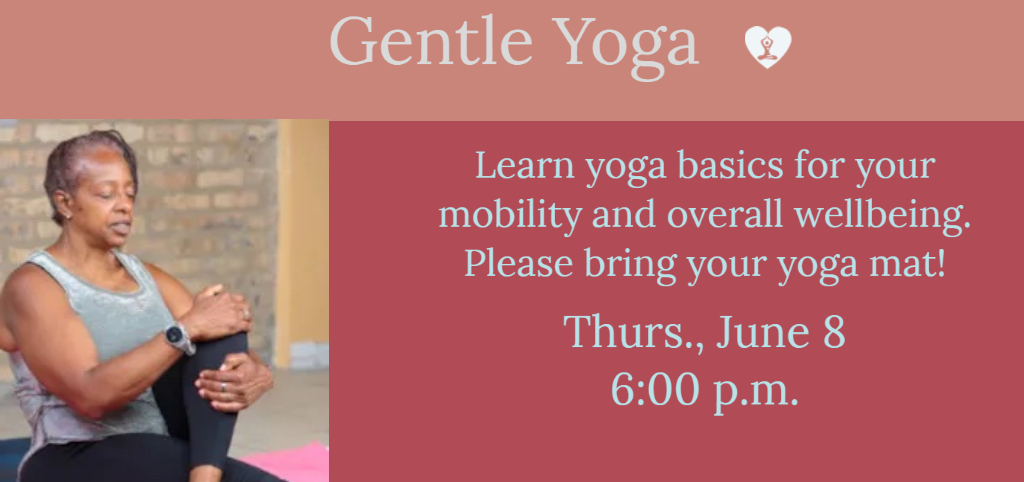 Gentle Yoga

Learn yoga basics for your mobility and overall wellbeing. Please bring your yoga mat!

Thurs., June 8
6:00 p.m.